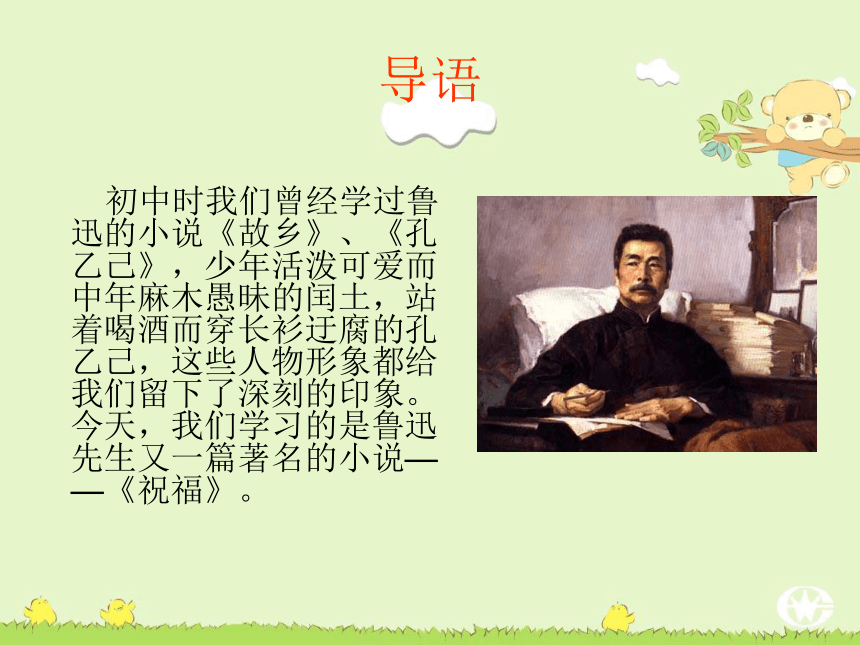 导语

初中时我们曾经学过鲁迅的小说《故乡》、《孔乙己》，少年活泼可爱而中年麻木愚昧的闰土，站着喝酒而穿长衫迂腐的孔乙己，这些人物形象都给我们留下了深刻的印象。今天，我们学习的是鲁迅先生又一篇著名的小说——《祝福》。